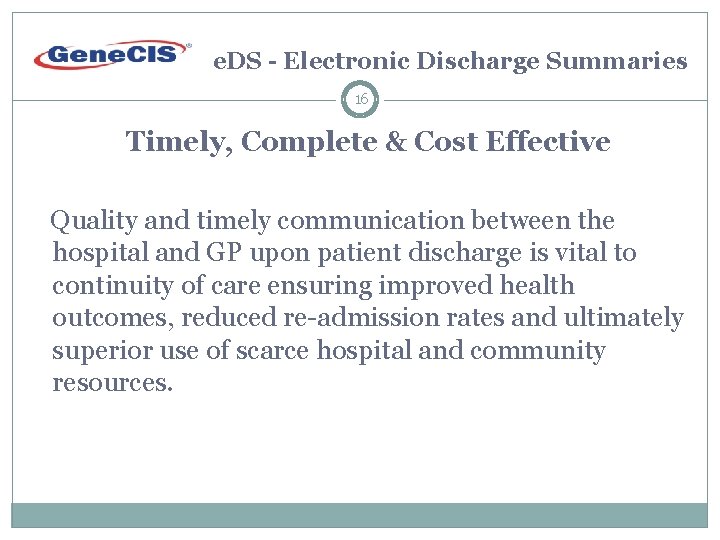 GeneCIS®

eDS - Electronic Discharge Summaries

16

Timely, Complete & Cost Effective

Quality and timely communication between the hospital and GP upon patient discharge is vital to continuity of care ensuring improved health outcomes, reduced re-admission rates and ultimately superior use of scarce hospital and community resources.